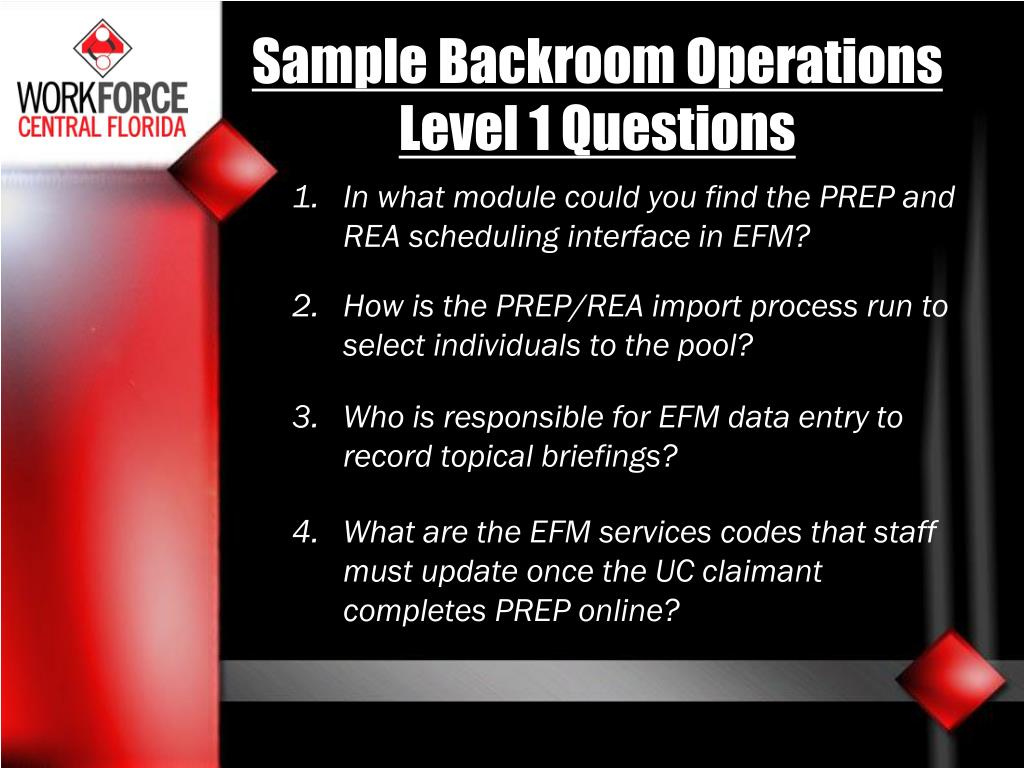 WORKFORCE CENTRAL FLORIDA

Sample Backroom Operations Level 1 Questions

1. In what module could you find the PREP and REA scheduling interface in EFM?

2. How is the PREP/REA import process run to select individuals to the pool?

3. Who is responsible for EFM data entry to record topical briefings?

4. What are the EFM services codes that staff must update once the UC claimant completes PREP online?